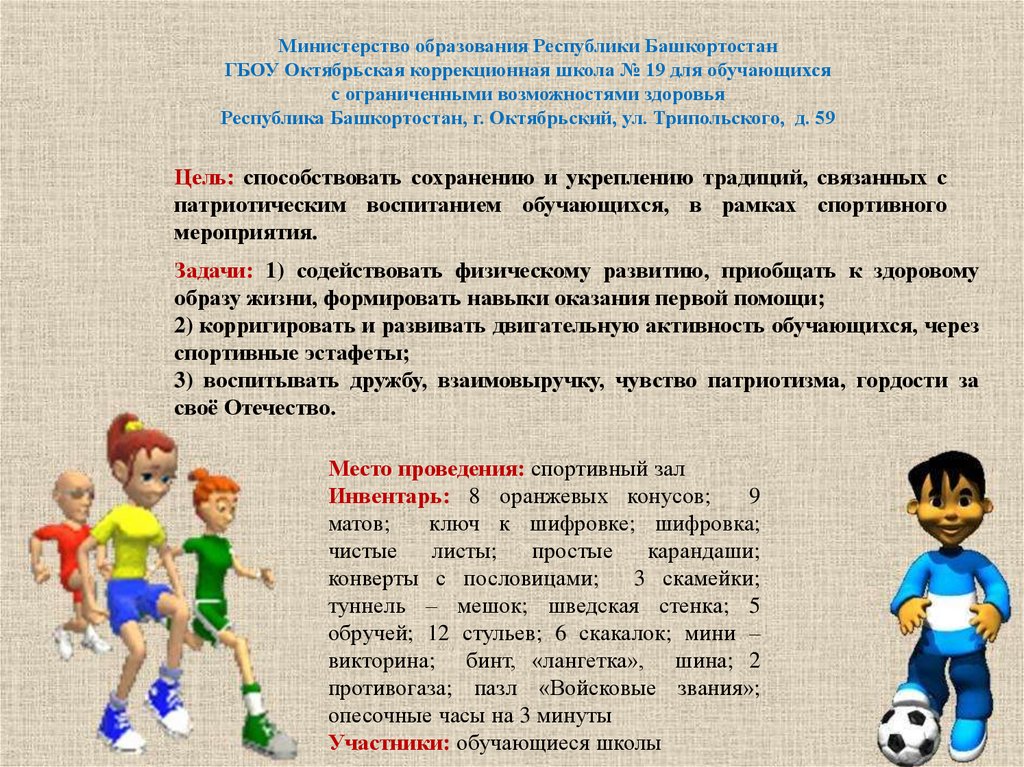 Министерство образования Республики Башкортостан
ГБОУ Октябрьская коррекционная школа № 19 для обучающихся
с ограниченными возможностями здоровья
Республика Башкортостан, г. Октябрьский, ул. Трипольского, д. 59

Цель: способствовать сохранению и укреплению традиций, связанных с патриотическим воспитанием обучающихся, в рамках спортивного мероприятия.

Задачи: 1) содействовать физическому развитию, приобщать к здоровому образу жизни, формировать навыки оказания первой помощи;
2) корригировать и развивать двигательную активность обучающихся, через спортивные эстафеты;
3) воспитывать дружбу, взаимовыручку, чувство патриотизма, гордости за своё Отечество.

Место проведения: спортивный зал
Инвентарь: 8 оранжевых конусов; 9 матов; ключ к шифровке; шифровка; чистые листы; простые карандаши; конверты с пословицами; 3 скамейки; туннель – мешок; шведская стенка; 5 обручей; 12 стульев; 6 скакалок; мини – викторина; бинт, «лангетка», шина; 2 противогаза; пазл «Войсковые звания»; опесочные часы на 3 минуты
Участники: обучающиеся школы